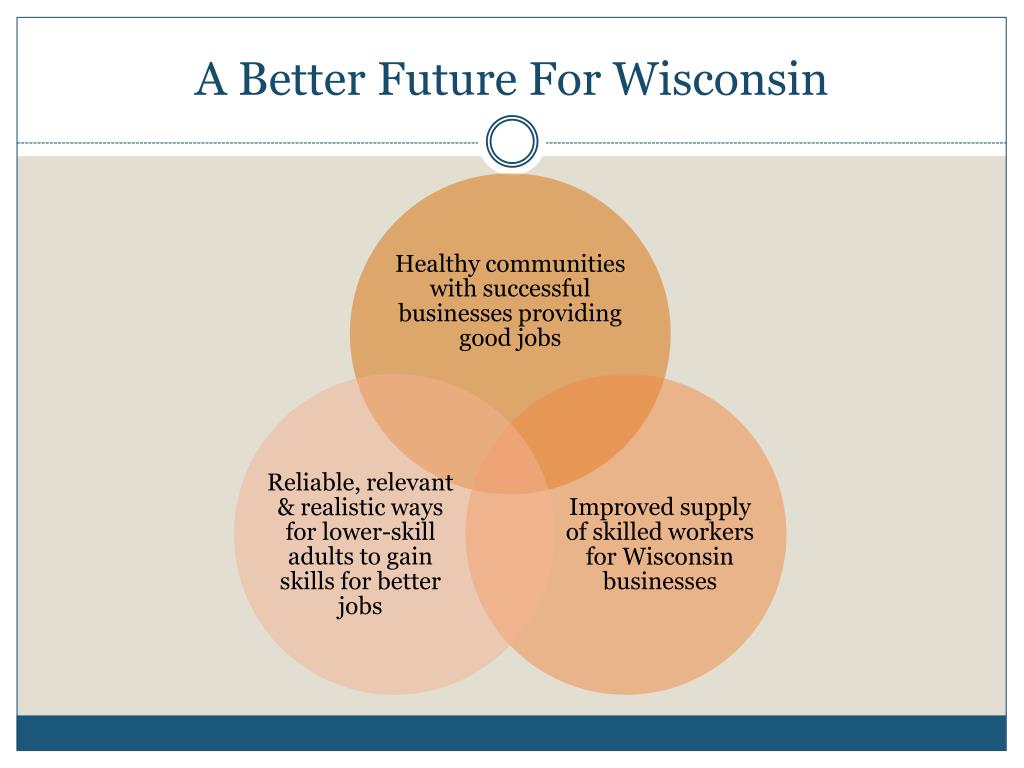 A Better Future For Wisconsin

Healthy communities with successful businesses providing good jobs

Reliable, relevant & realistic ways for lower-skill adults to gain skills for better jobs

Improved supply of skilled workers for Wisconsin businesses